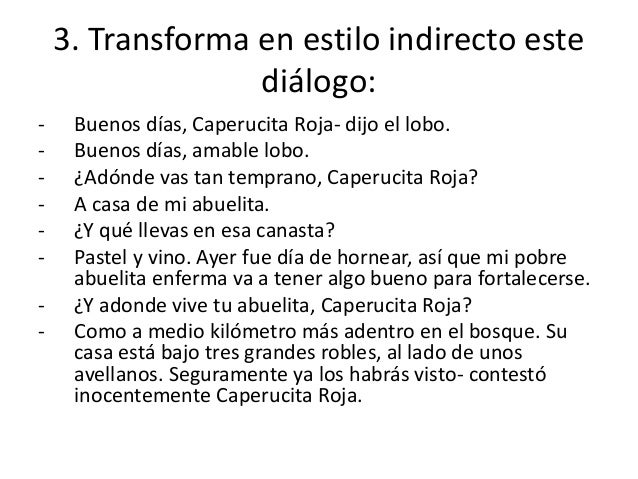 3. Transforma en estilo indirecto este diálogo:

- Buenos días, Caperucita Roja- dijo el lobo.
- Buenos días, amable lobo.
- ¿Adónde vas tan temprano, Caperucita Roja?
- A casa de mi abuelita.
- ¿Y qué llevas en esa canasta?
- Pastel y vino. Ayer fue día de hornear, así que mi pobre abuelita enferma va a tener algo bueno para fortalecerse.
- ¿Y adonde vive tu abuelita, Caperucita Roja?
- Como a medio kilómetro más adentro en el bosque. Su casa está bajo tres grandes robles, al lado de unos avellanos. Seguramente ya los habrás visto- contestó inocentemente Caperucita Roja.